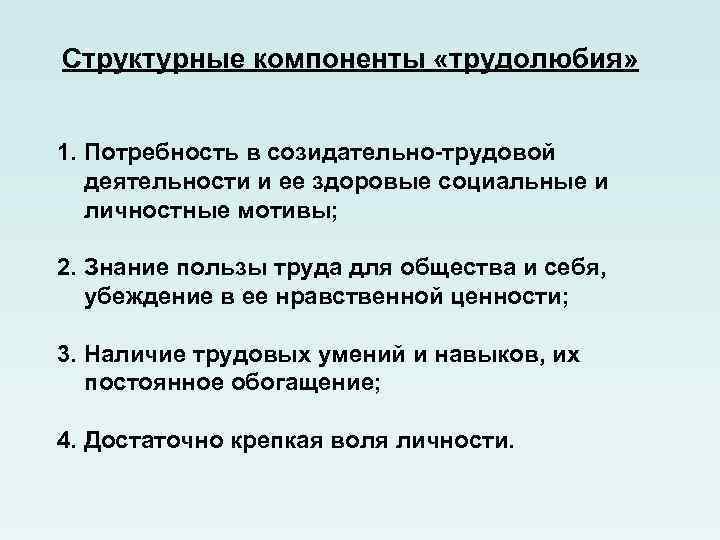 Структурные компоненты «трудолюбия»

1. Потребность в созидательно-трудовой деятельности и ее здоровые социальные и личностные мотивы;

2. Знание пользы труда для общества и себя, убеждение в ее нравственной ценности;

3. Наличие трудовых умений и навыков, их постоянное обогащение;

4. Достаточно крепкая воля личности.